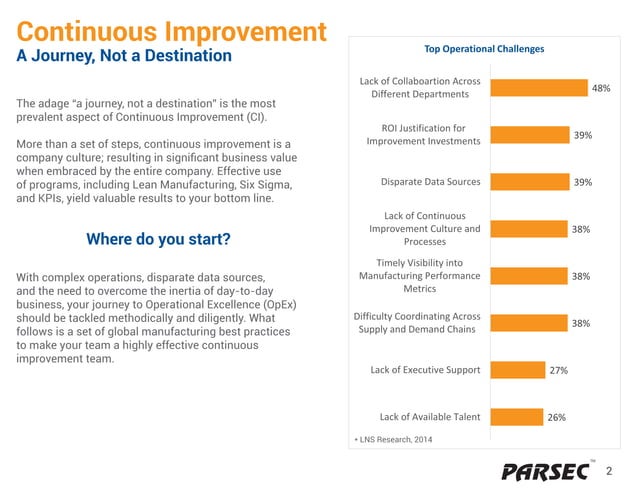 Continuous Improvement
A Journey, Not a Destination

The adage "a journey, not a destination" is the most prevalent aspect of Continuous Improvement (CI).

More than a set of steps, continuous improvement is a company culture; resulting in significant business value when embraced by the entire company. Effective use of programs, including Lean Manufacturing, Six Sigma, and KPIs, yield valuable results to your bottom line.

Where do you start?

With complex operations, disparate data sources, and the need to overcome the inertia of day-to-day business, your journey to Operational Excellence (OpEx) should be tackled methodically and diligently. What follows is a set of global manufacturing best practices to make your team a highly effective continuous improvement team.

Top Operational Challenges

Lack of Collaboartion Across Different Departments 48%

ROI Justification for Improvement Investments 39%

Disparate Data Sources 39%

Lack of Continuous Improvement Culture and Processes 38%

Timely Visibility into Manufacturing Performance Metrics 38%

Difficulty Coordinating Across Supply and Demand Chains 38%

Lack of Executive Support 27%

Lack of Available Talent 26%

• LNS Research, 2014

PARSEC™ 2